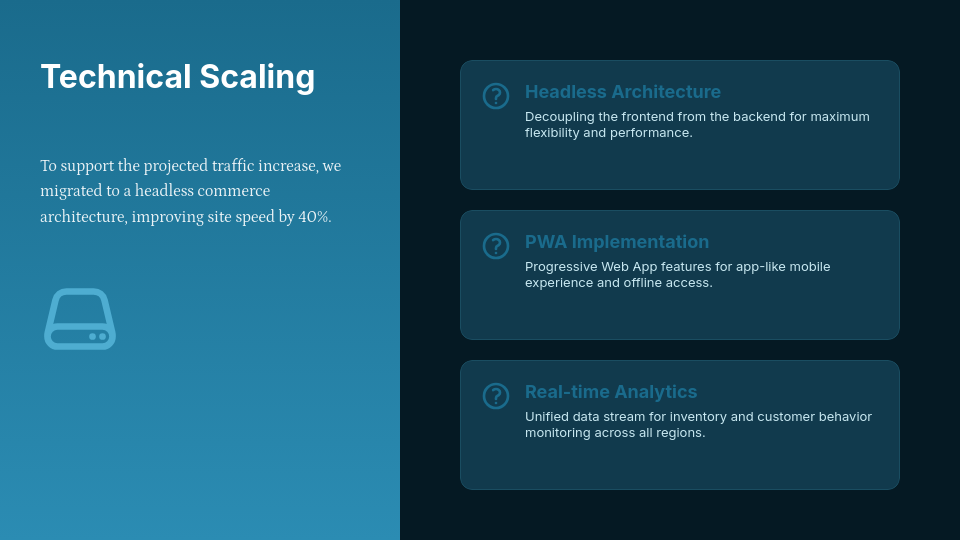 Technical Scaling

To support the projected traffic increase, we migrated to a headless commerce architecture, improving site speed by 40%.

Headless Architecture

Decoupling the frontend from the backend for maximum flexibility and performance.

PWA Implementation

Progressive Web App features for app-like mobile experience and offline access.

Real-time Analytics

Unified data stream for inventory and customer behavior monitoring across all regions.